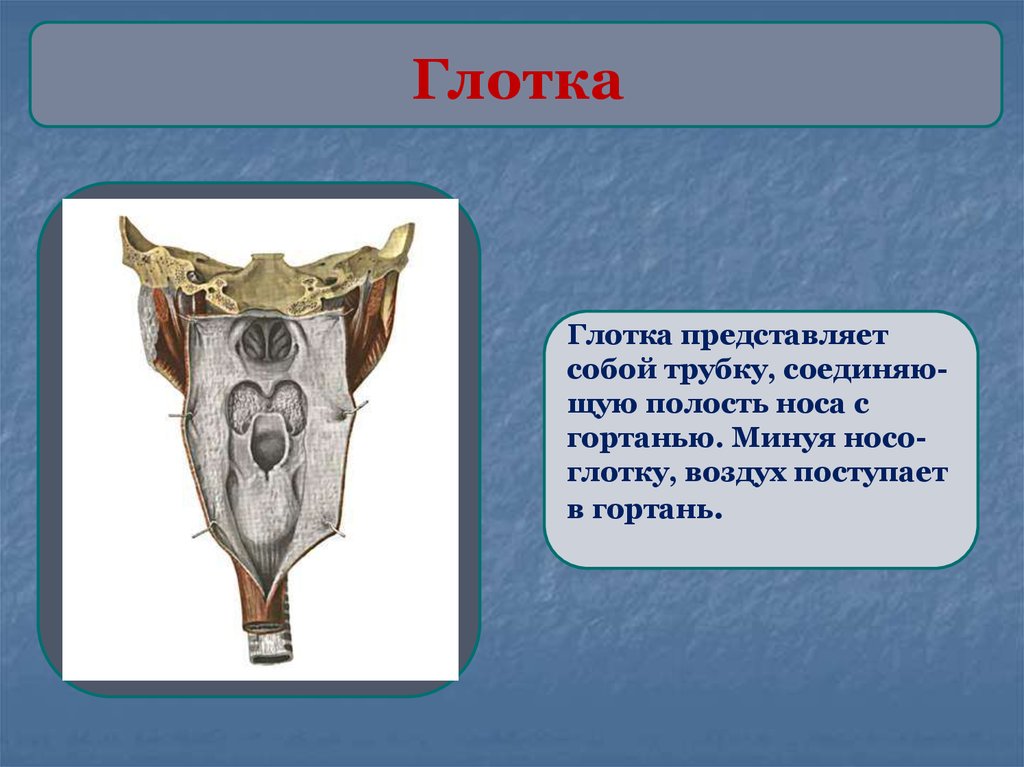 Глотка

Глотка представляет собой трубку, соединяющую полость носа с гортанью. Минуя носоглотку, воздух поступает в гортань.